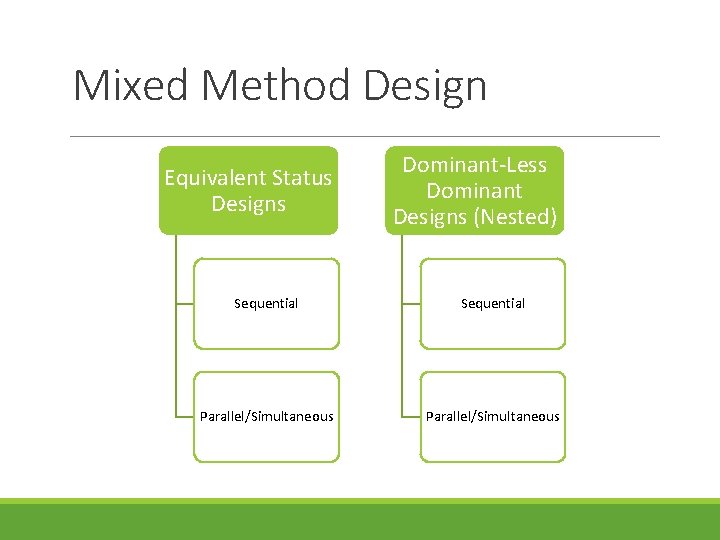 Mixed Method Design

Equivalent Status Designs

Sequential

Parallel/Simultaneous

Dominant-Less Dominant Designs (Nested)

Sequential

Parallel/Simultaneous